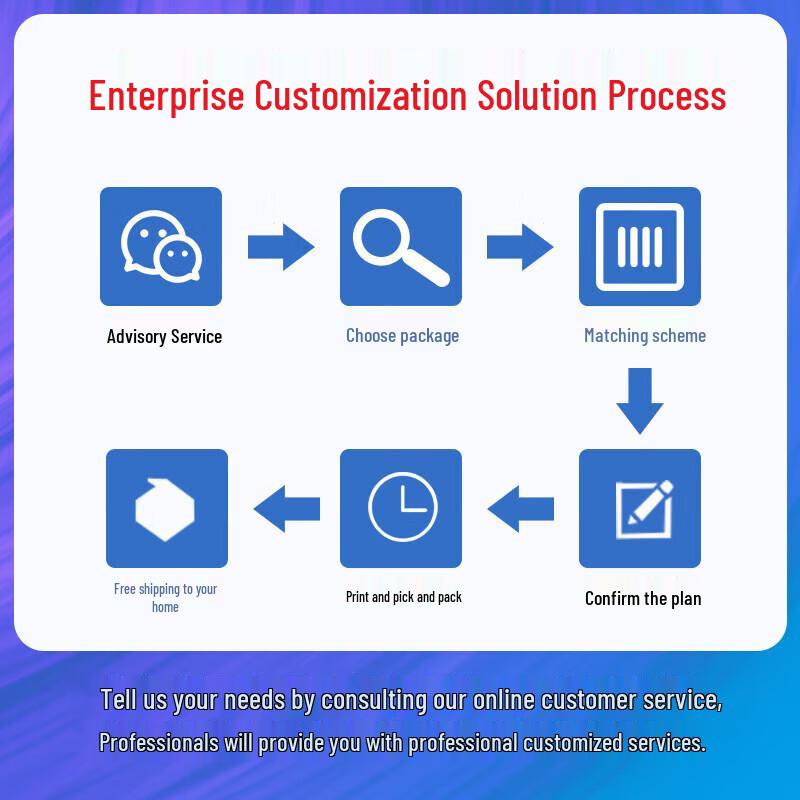 Enterprise Customization Solution Process

Advisory Service

Choose package

Matching scheme

Confirm the plan

Print and pick and pack

Free shipping to your home

Tell us your needs by consulting our online customer service, Professionals will provide you with professional customized services.